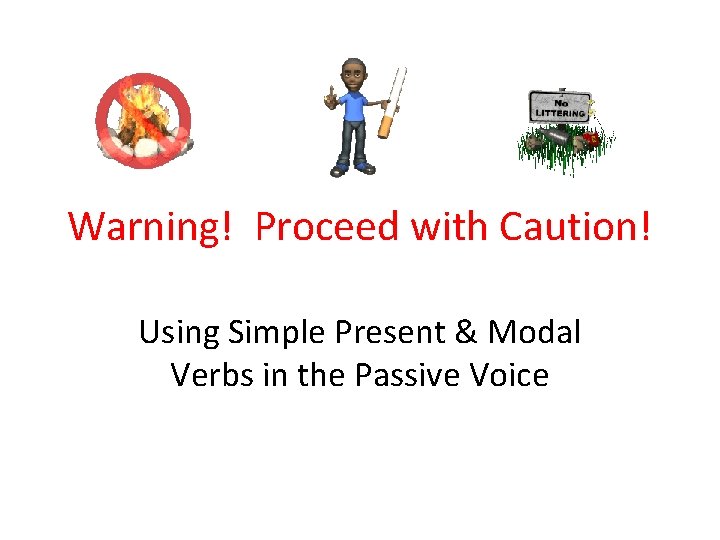 No LITTERING

Warning! Proceed with Caution!

Using Simple Present & Modal Verbs in the Passive Voice